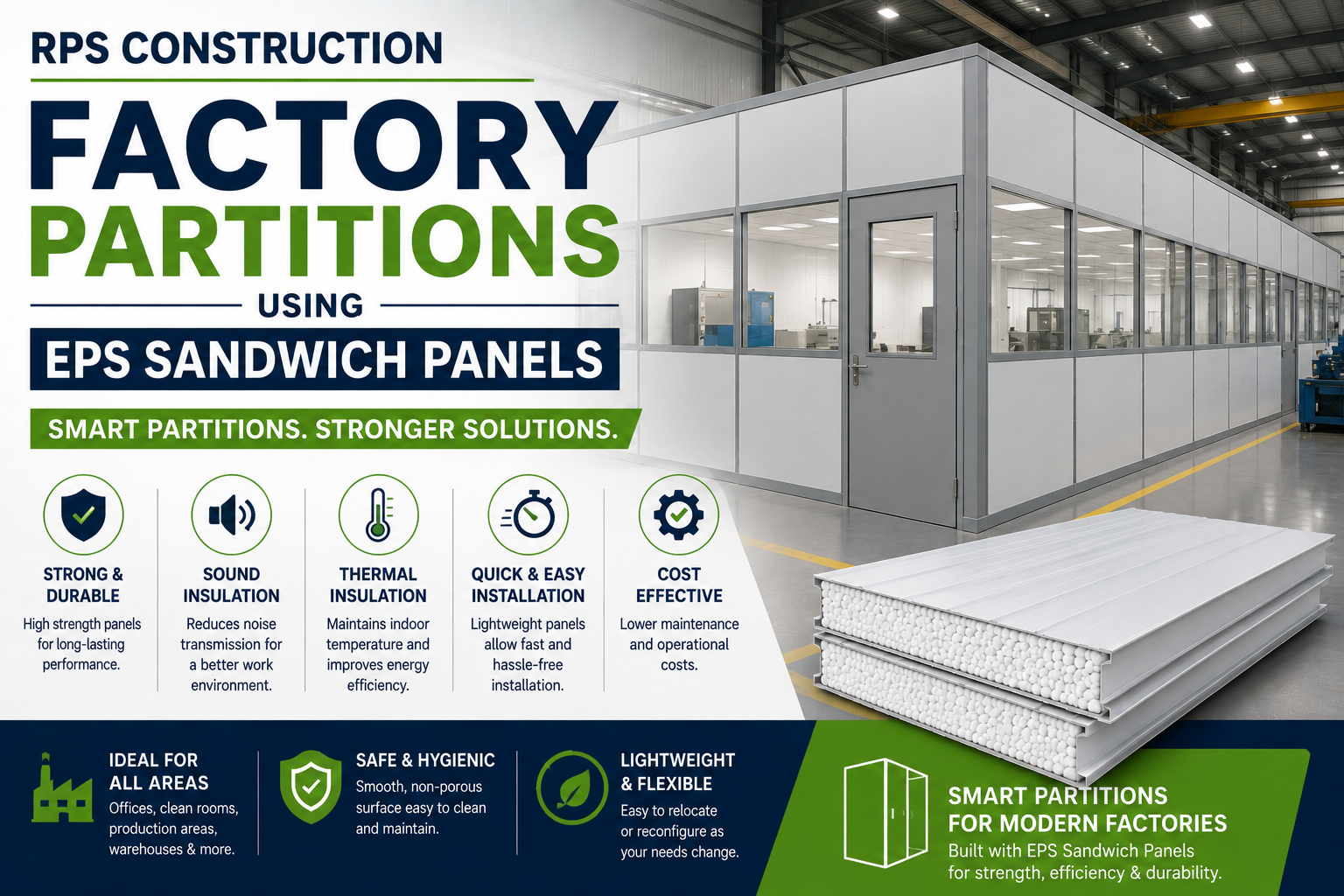 RPS CONSTRUCTION

FACTORY PARTITIONS

USING

EPS SANDWICH PANELS

SMART PARTITIONS. STRONGER SOLUTIONS.

STRONG & DURABLE
High strength panels for long-lasting performance.

SOUND INSULATION
Reduces noise transmission for a better work environment.

THERMAL INSULATION
Maintains indoor temperature and improves energy efficiency.

QUICK & EASY INSTALLATION
Lightweight panels allow fast and hassle-free installation.

COST EFFECTIVE
Lower maintenance and operational costs.

IDEAL FOR ALL AREAS
Offices, clean rooms, production areas, warehouses & more.

SAFE & HYGIENIC
Smooth, non-porous surface easy to clean and maintain.

LIGHTWEIGHT & FLEXIBLE
Easy to relocate or reconfigure as your needs change.

SMART PARTITIONS FOR MODERN FACTORIES
Built with EPS Sandwich Panels for strength, efficiency & durability.